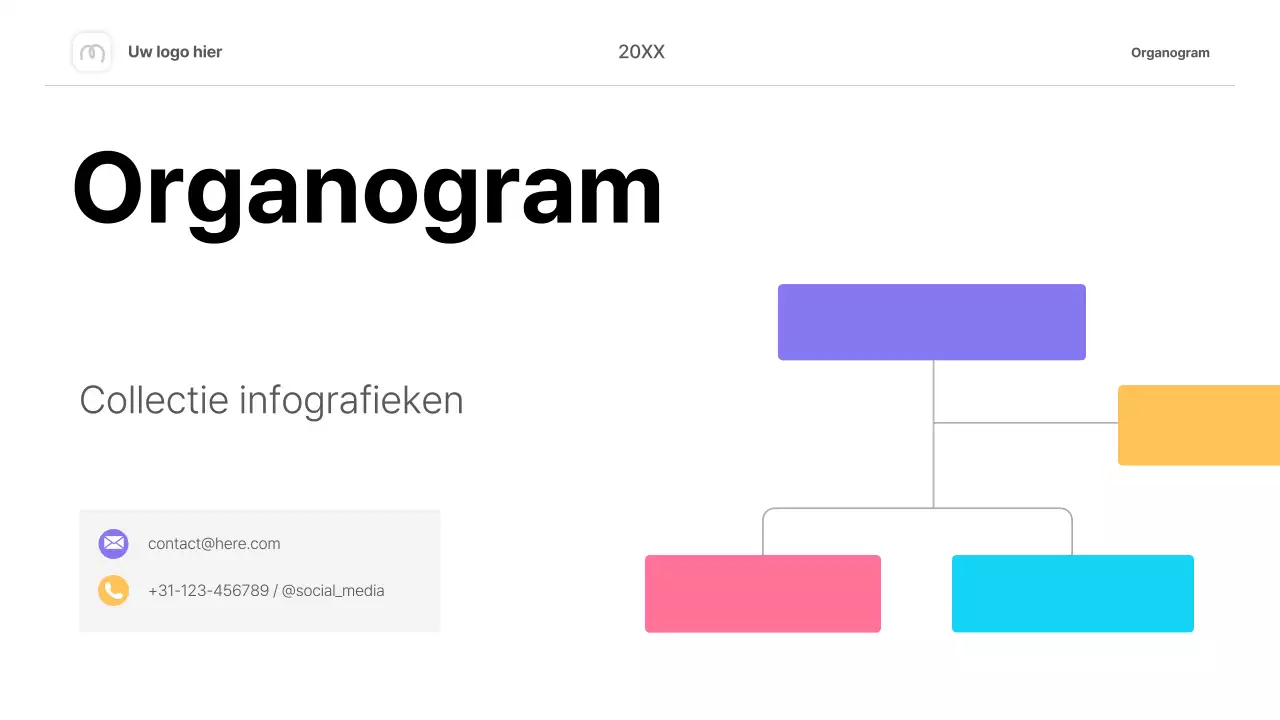 Uw logo hier

20XX

Organogram

Organogram

Collectie infografieken

contact@here.com

+31-123-456789 / @social_media